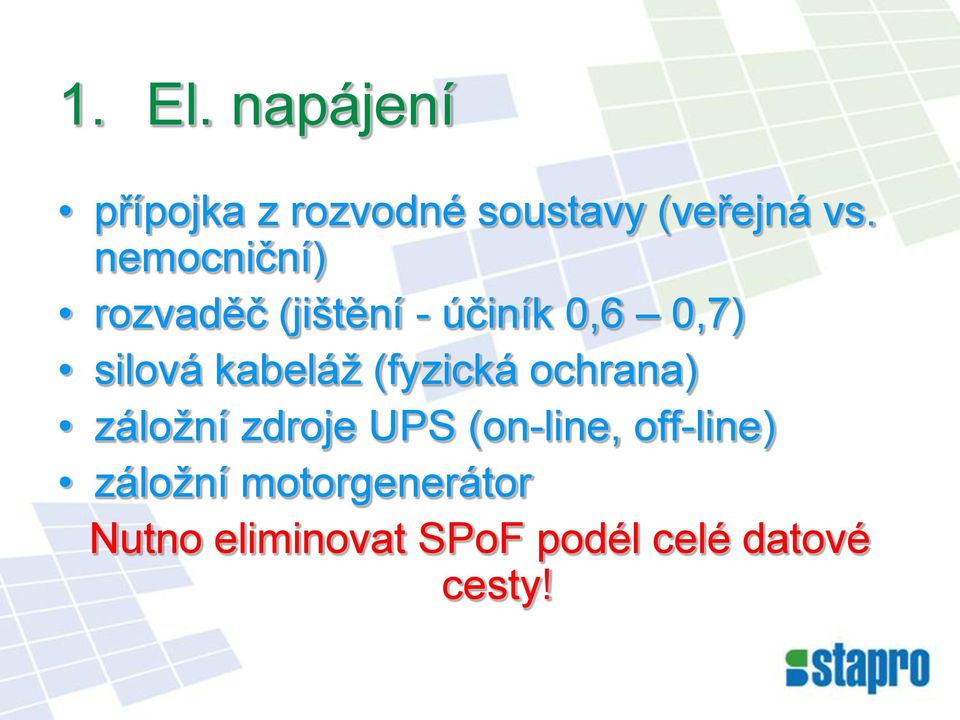 1. El. napájení

• přípojka z rozvodné soustavy (veřejná vs. nemocniční)
• rozvaděč (jištění - účiník 0,6 – 0,7)
• silová kabeláž (fyzická ochrana)
• záložní zdroje UPS (on-line, off-line)
• záložní motorgenerátor

Nutno eliminovat SPoF podél celé datové cesty!

stapro